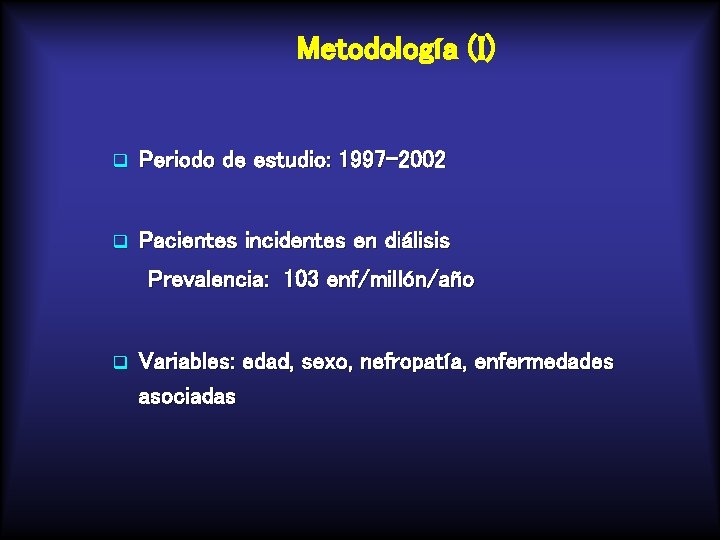 Metodología (I)

❑ Periodo de estudio: 1997-2002

❑ Pacientes incidentes en diálisis
Prevalencia: 103 enf/millón/año

❑ Variables: edad, sexo, nefropatía, enfermedades asociadas